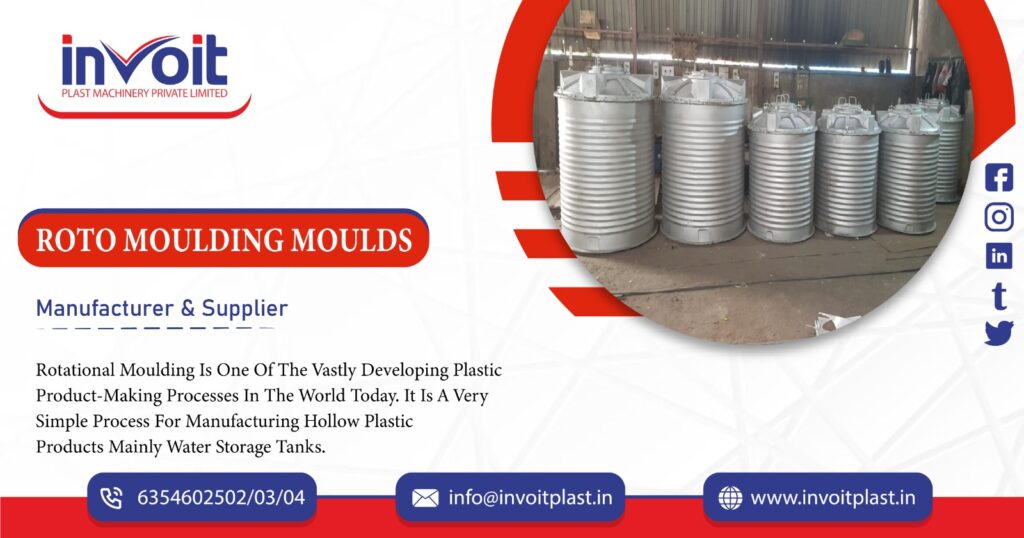 invoit
PLAST MACHINERY PRIVATE LIMITED

ROTO MOULDING MOULDS

Manufacturer & Supplier

Rotational Moulding Is One Of The Vastly Developing Plastic Product-Making Processes In The World Today. It Is A Very Simple Process For Manufacturing Hollow Plastic Products Mainly Water Storage Tanks.

6354602502/03/04

info@invoitplast.in

www.invoitplast.in